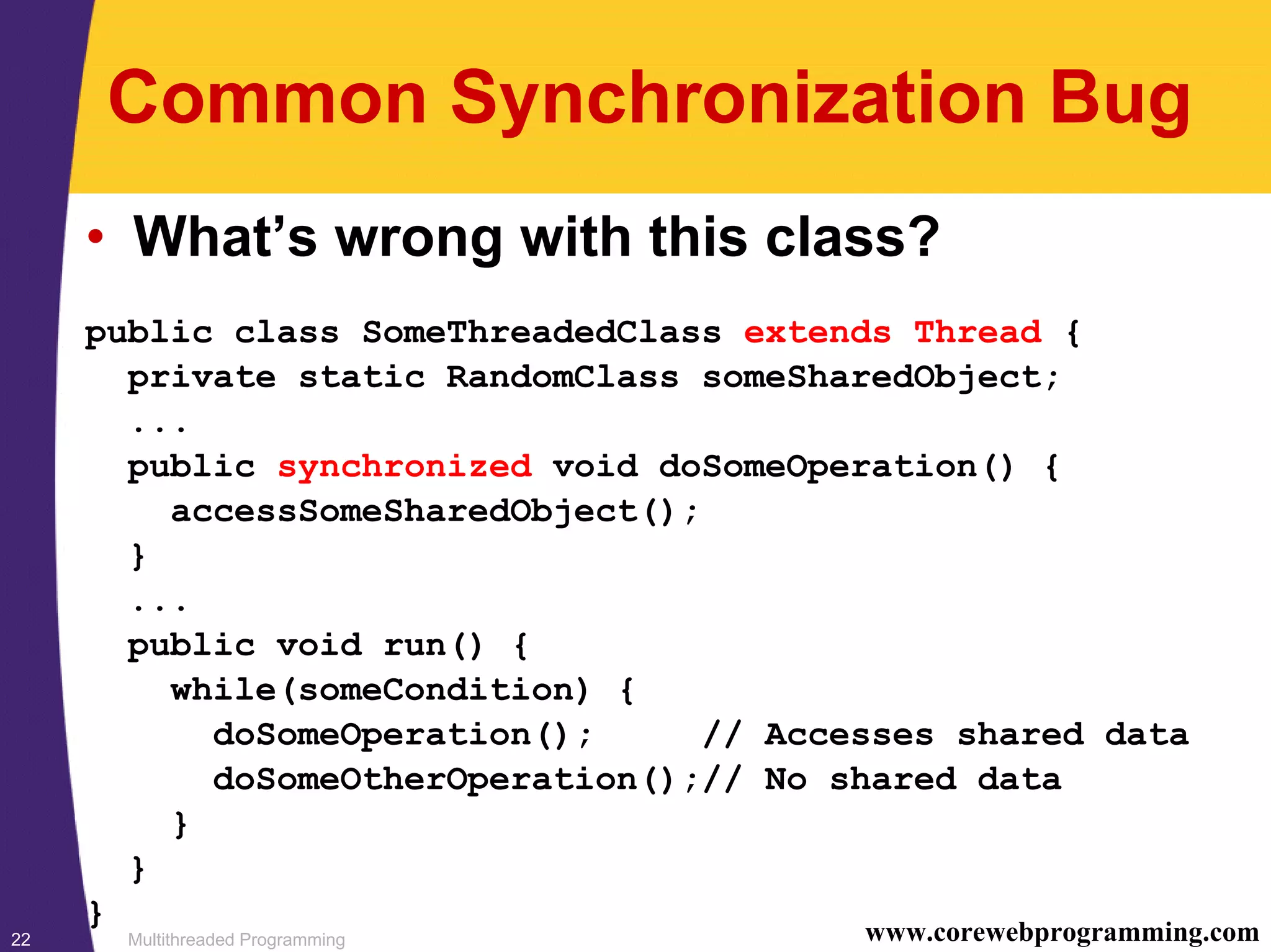 Common Synchronization Bug

• What's wrong with this class?

public class SomeThreadedClass extends Thread {
  private static RandomClass someSharedObject;
  ...
  public synchronized void doSomeOperation() {
    accessSomeSharedObject();
  }
  ...
  public void run() {
    while(someCondition) {
      doSomeOperation();      // Accesses shared data
      doSomeOtherOperation();// No shared data
    }
  }
}

22 Multithreaded Programming www.corewebprogramming.com